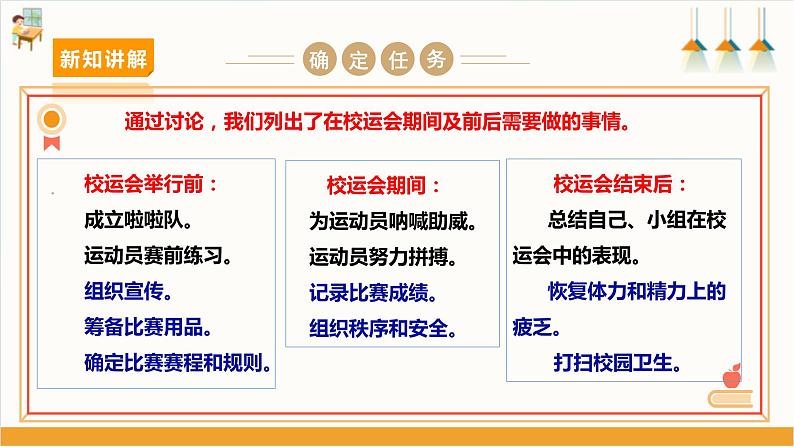 新知讲解

确定任务

通过讨论，我们列出了在校运会期间及前后需要做的事情。

校运会举行前：
成立啦啦队。
运动员赛前练习。
组织宣传。
筹备比赛用品。
确定比赛赛程和规则。

校运会期间：
为运动员呐喊助威。
运动员努力拼搏。
记录比赛成绩。
组织秩序和安全。

校运会结束后：
总结自己、小组在校运会中的表现。
恢复体力和精力上的疲乏。
打扫校园卫生。